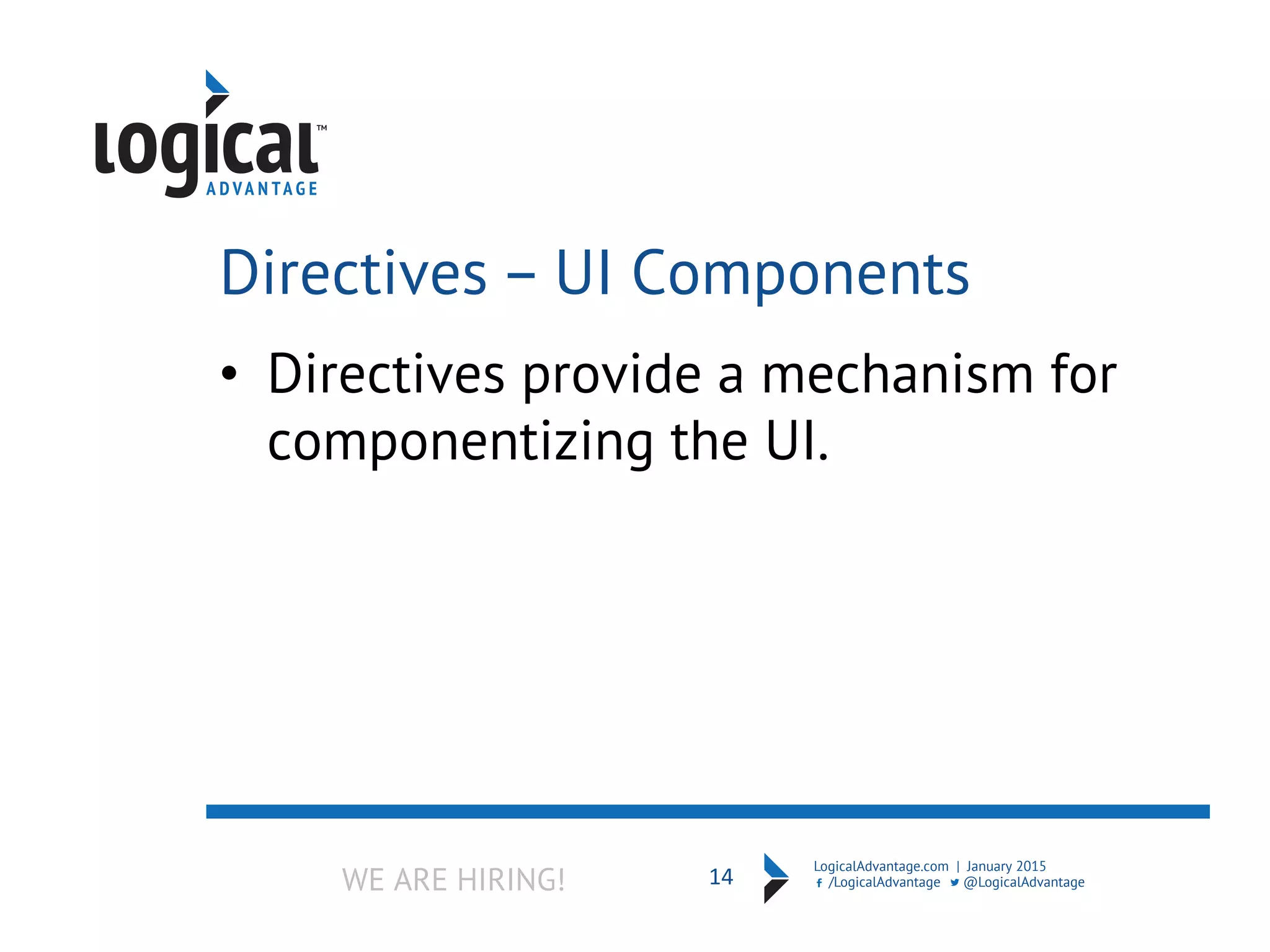 logical™
ADVANTAGE

Directives – UI Components

• Directives provide a mechanism for componentizing the UI.

WE ARE HIRING!

14

LogicalAdvantage.com | January 2015
/LogicalAdvantage @LogicalAdvantage